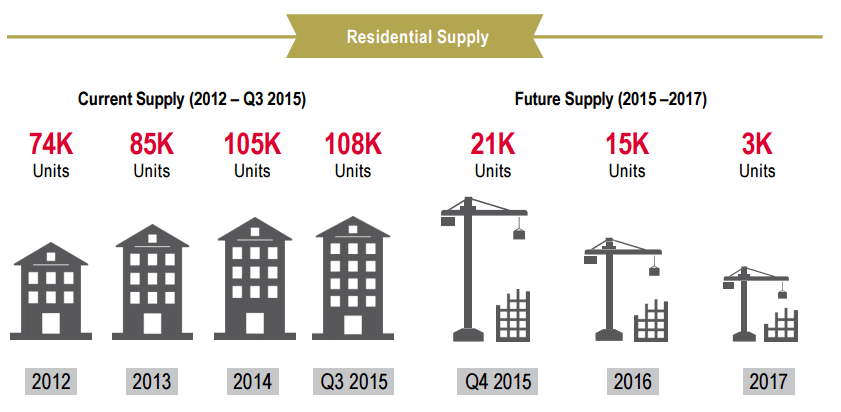 Residential Supply

Current Supply (2012 – Q3 2015)

74K Units

85K Units

105K Units

108K Units

2012

2013

2014

Q3 2015

Future Supply (2015 –2017)

21K Units

15K Units

3K Units

Q4 2015

2016

2017